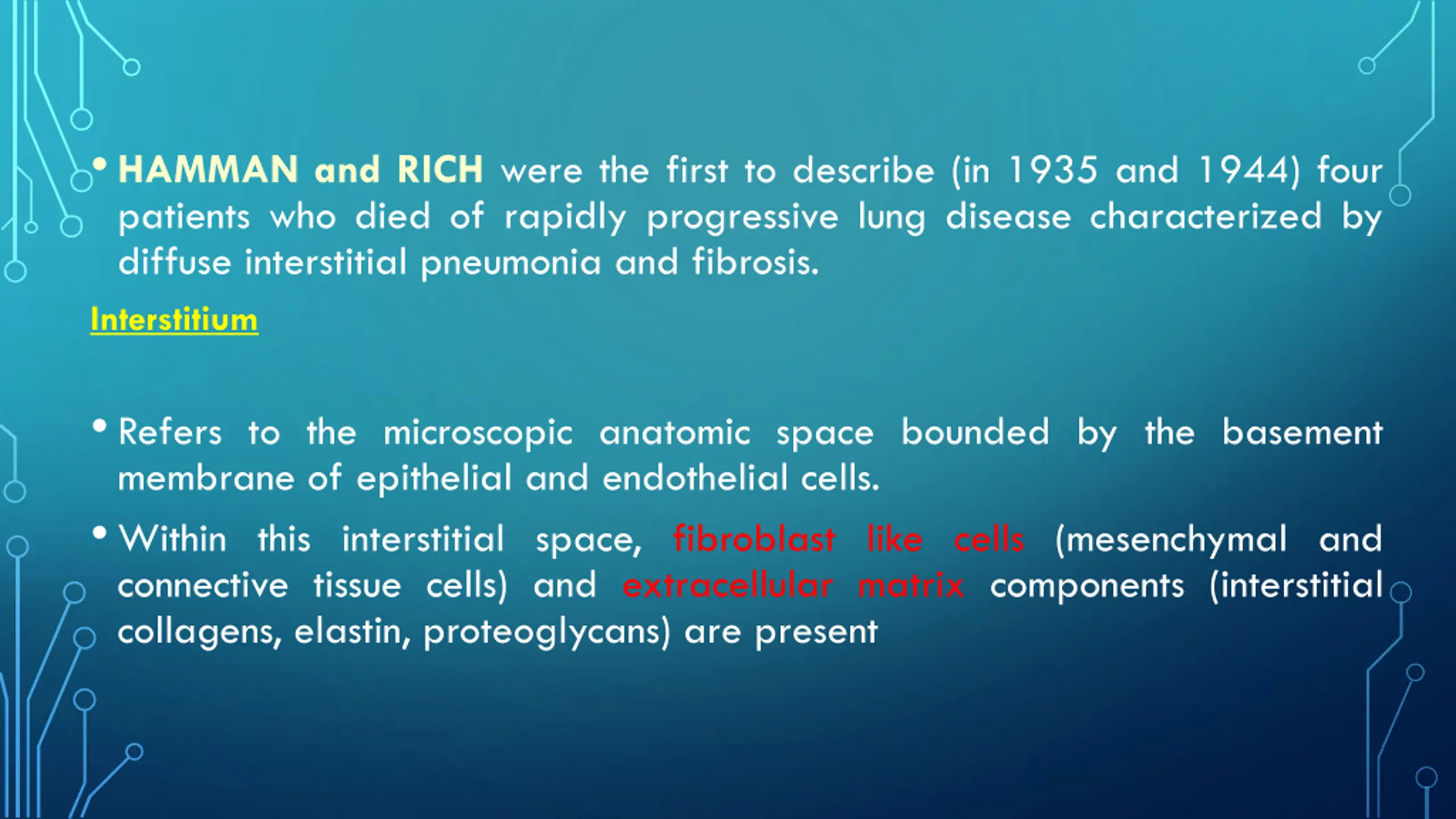 • HAMMAN and RICH were the first to describe (in 1935 and 1944) four patients who died of rapidly progressive lung disease characterized by diffuse interstitial pneumonia and fibrosis.

Interstitium

• Refers to the microscopic anatomic space bounded by the basement membrane of epithelial and endothelial cells.

• Within this interstitial space, fibroblast like cells (mesenchymal and connective tissue cells) and extracellular matrix components (interstitial collagens, elastin, proteoglycans) are present